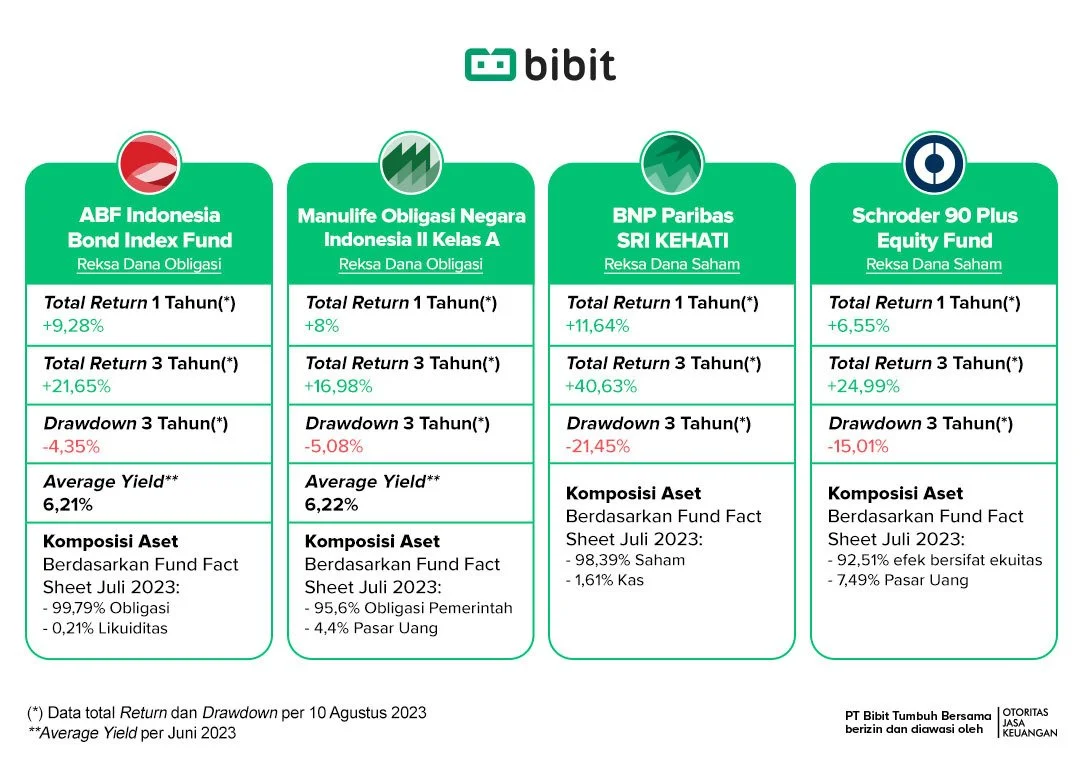 bibit

ABF Indonesia Bond Index Fund
Reksa Dana Obligasi

Total Return 1 Tahun(*)
+9,28%

Total Return 3 Tahun(*)
+21,65%

Drawdown 3 Tahun(*)
-4,35%

Average Yield**
6,21%

Komposisi Aset
Berdasarkan Fund Fact Sheet Juli 2023:
- 99,79% Obligasi
- 0,21% Likuiditas

Manulife Obligasi Negara Indonesia II Kelas A
Reksa Dana Obligasi

Total Return 1 Tahun(*)
+8%

Total Return 3 Tahun(*)
+16,98%

Drawdown 3 Tahun(*)
-5,08%

Average Yield**
6,22%

Komposisi Aset
Berdasarkan Fund Fact Sheet Juli 2023:
- 95,6% Obligasi Pemerintah
- 4,4% Pasar Uang

BNP Paribas SRI KEHATI
Reksa Dana Saham

Total Return 1 Tahun(*)
+11,64%

Total Return 3 Tahun(*)
+40,63%

Drawdown 3 Tahun(*)
-21,45%

Komposisi Aset
Berdasarkan Fund Fact Sheet Juli 2023:
- 98,39% Saham
- 1,61% Kas

Schroder 90 Plus Equity Fund
Reksa Dana Saham

Total Return 1 Tahun(*)
+6,55%

Total Return 3 Tahun(*)
+24,99%

Drawdown 3 Tahun(*)
-15,01%

Komposisi Aset
Berdasarkan Fund Fact Sheet Juli 2023:
- 92,51% efek bersifat ekuitas
- 7,49% Pasar Uang

(*) Data total Return dan Drawdown per 10 Agustus 2023
**Average Yield per Juni 2023

PT Bibit Tumbuh Bersama berizin dan diawasi oleh OTORITAS JASA KEUANGAN